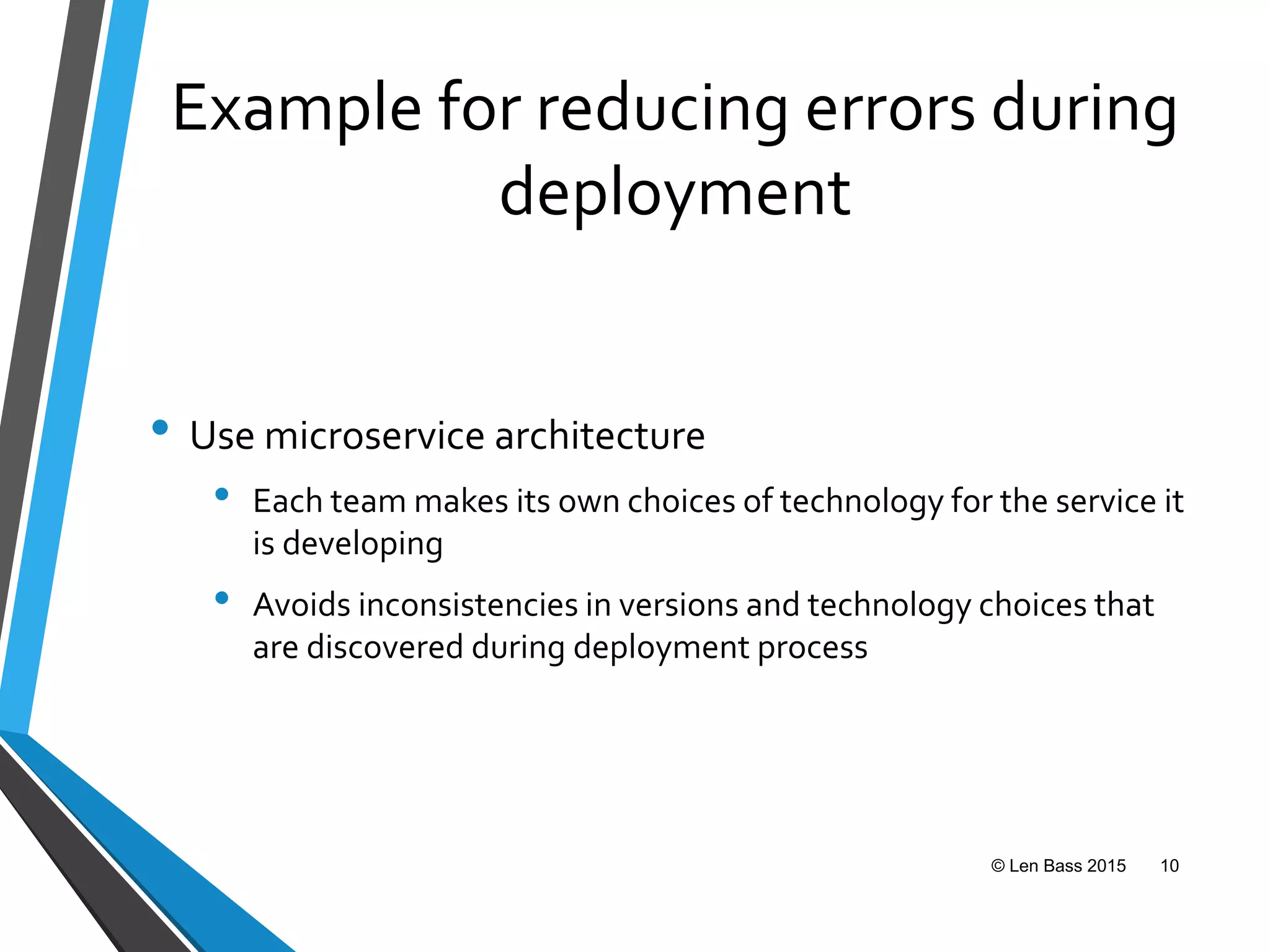 Example for reducing errors during deployment

• Use microservice architecture
  • Each team makes its own choices of technology for the service it is developing
  • Avoids inconsistencies in versions and technology choices that are discovered during deployment process

© Len Bass 2015 10